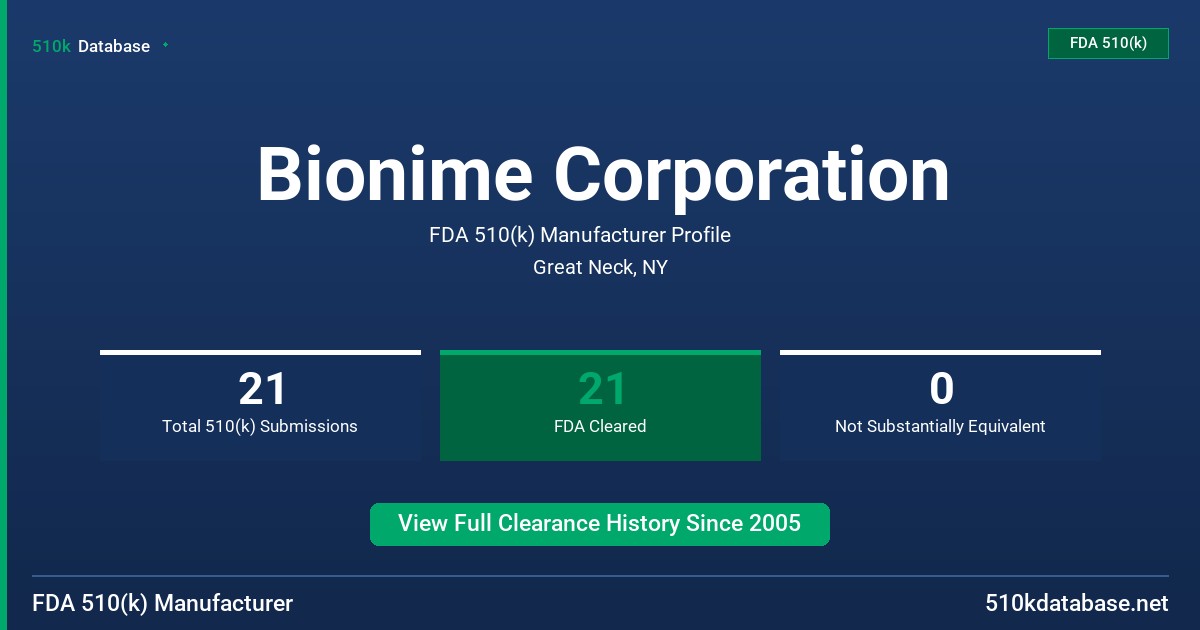 510k Database

FDA 510(k)

Bionime Corporation

FDA 510(k) Manufacturer Profile

Great Neck, NY

21
Total 510(k) Submissions

21
FDA Cleared

0
Not Substantially Equivalent

View Full Clearance History Since 2005

FDA 510(k) Manufacturer

510kdatabase.net